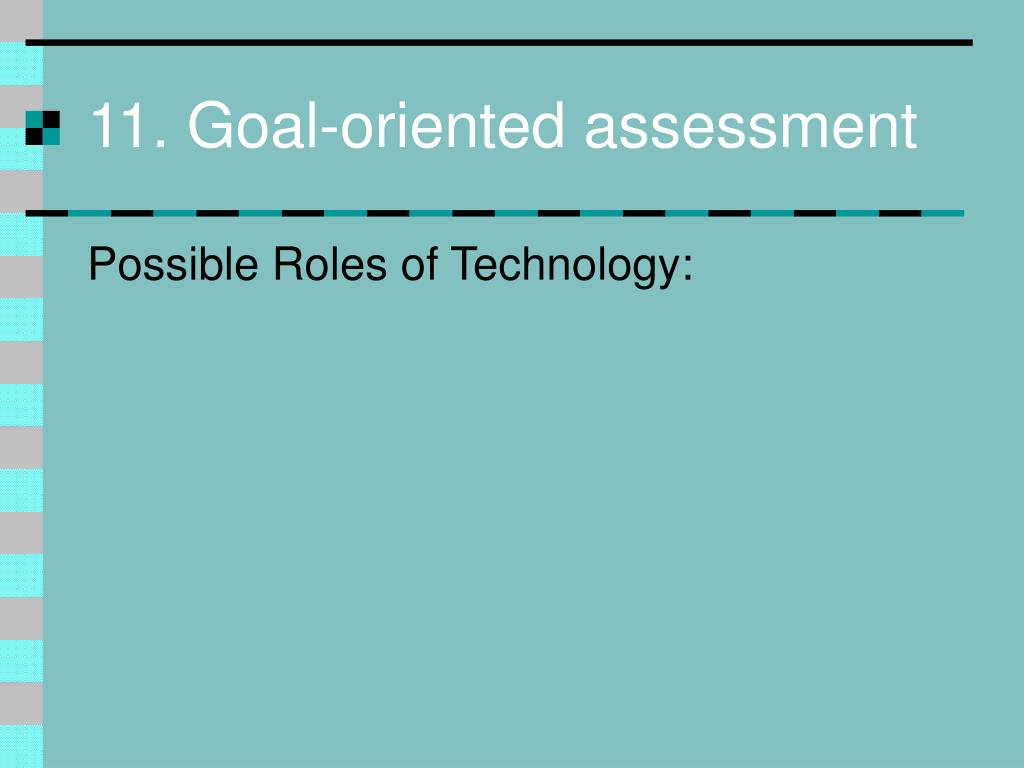 11. Goal-oriented assessment

Possible Roles of Technology: